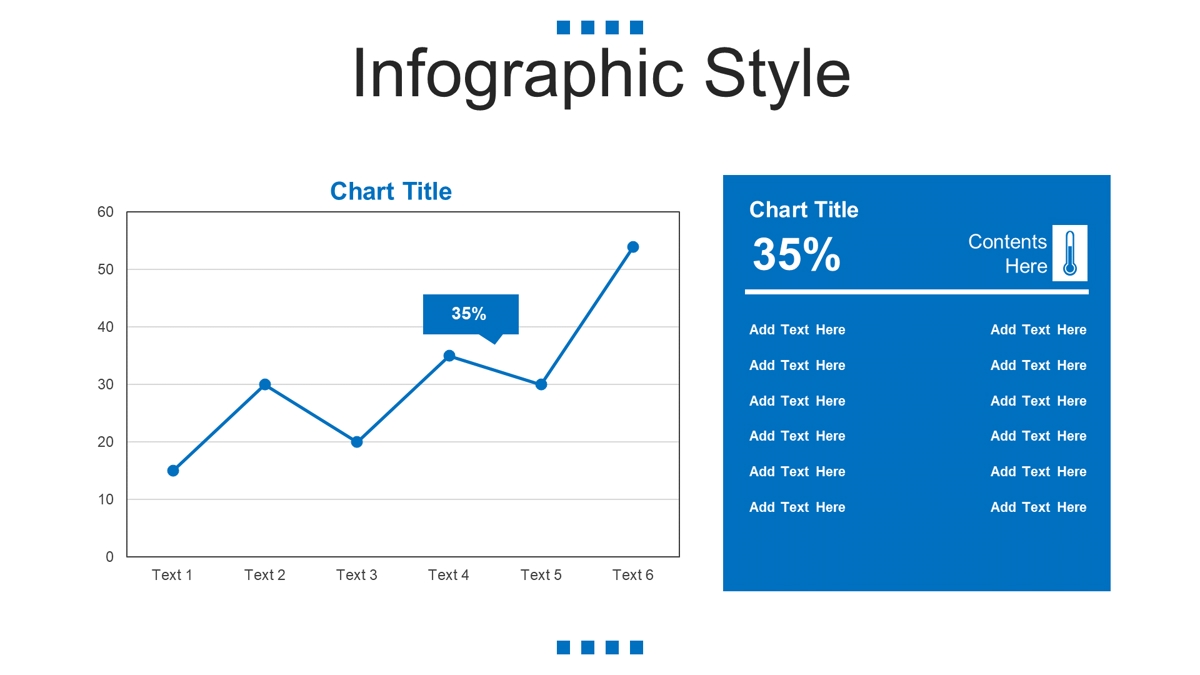 Infographic Style

Chart Title

60
50
40
30
20
10
0

35%

Text 1 Text 2 Text 3 Text 4 Text 5 Text 6

Chart Title
35%
Contents Here

Add Text Here Add Text Here
Add Text Here Add Text Here
Add Text Here Add Text Here
Add Text Here Add Text Here
Add Text Here Add Text Here
Add Text Here Add Text Here